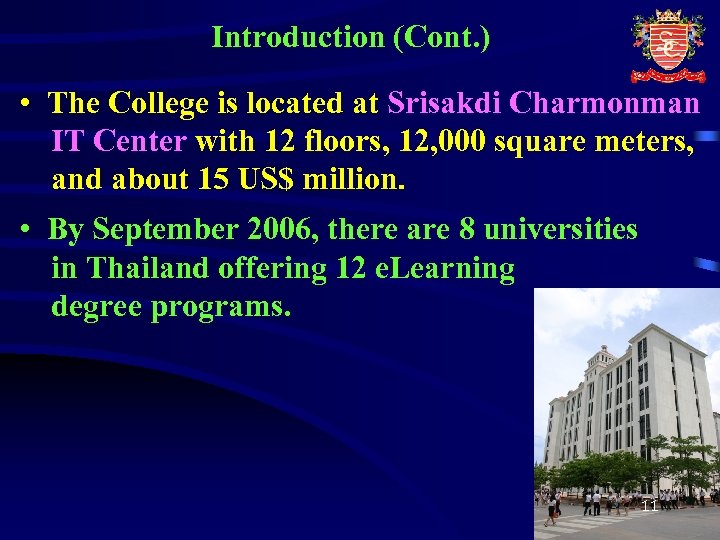 Introduction (Cont.)

• The College is located at Srisakdi Charmonman IT Center with 12 floors, 12,000 square meters, and about 15 US$ million.

• By September 2006, there are 8 universities in Thailand offering 12 eLearning degree programs.

11